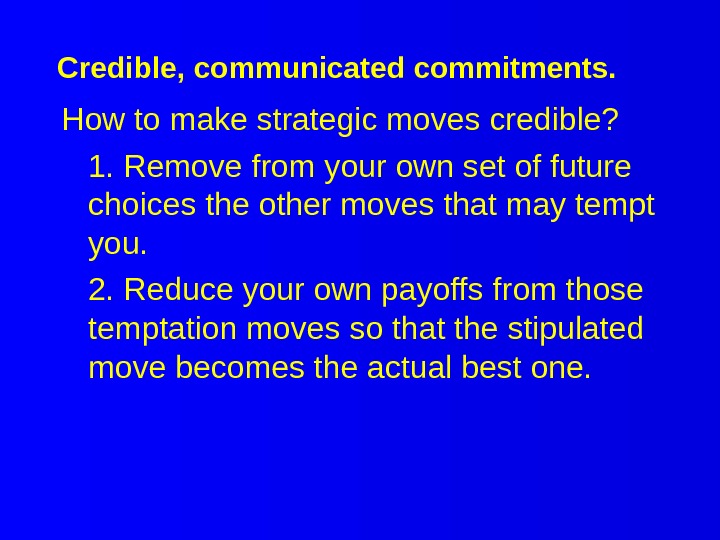 Credible, communicated commitments.

How to make strategic moves credible?

1. Remove from your own set of future choices the other moves that may tempt you.

2. Reduce your own payoffs from those temptation moves so that the stipulated move becomes the actual best one.